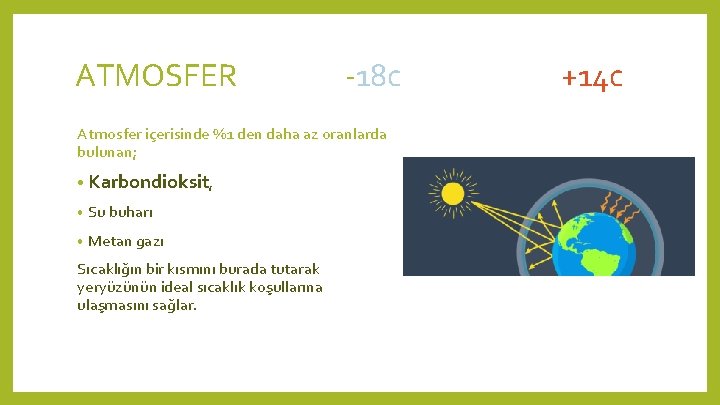 ATMOSFER

-18c

+14c

Atmosfer içerisinde %1 den daha az oranlarda bulunan;

• Karbondioksit,

• Su buharı

• Metan gazı

Sıcaklığın bir kısmını burada tutarak yeryüzünün ideal sıcaklık koşullarına ulaşmasını sağlar.